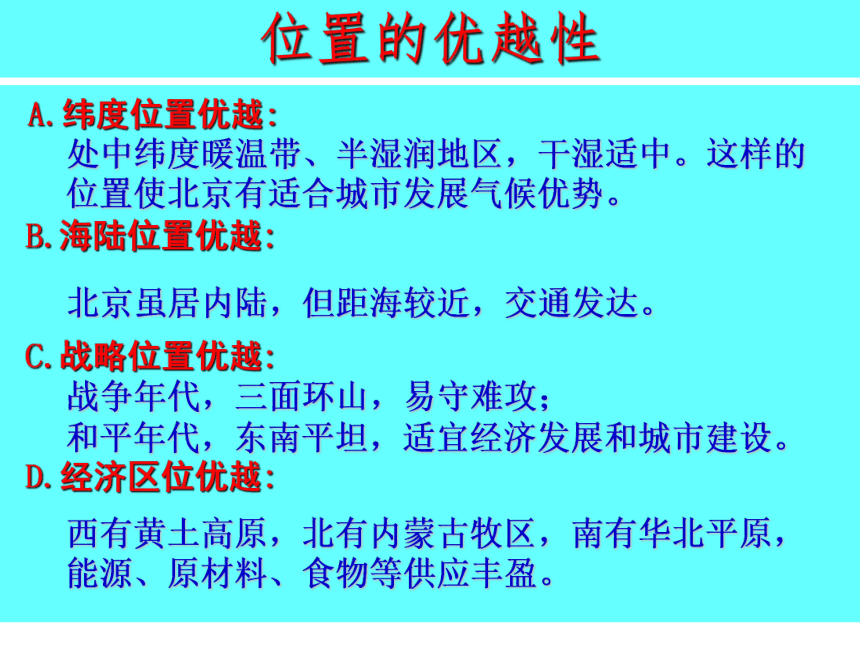 位置的优越性

A.纬度位置优越:
处中纬度暖温带、半湿润地区，干湿适中。这样的位置使北京有适合城市发展气候优势。

B.海陆位置优越:
北京虽居内陆，但距海较近，交通发达。

C.战略位置优越:
战争年代，三面环山，易守难攻；
和平年代，东南平坦，适宜经济发展和城市建设。

D.经济区位优越:
西有黄土高原，北有内蒙古牧区，南有华北平原，能源、原材料、食物等供应丰盈。